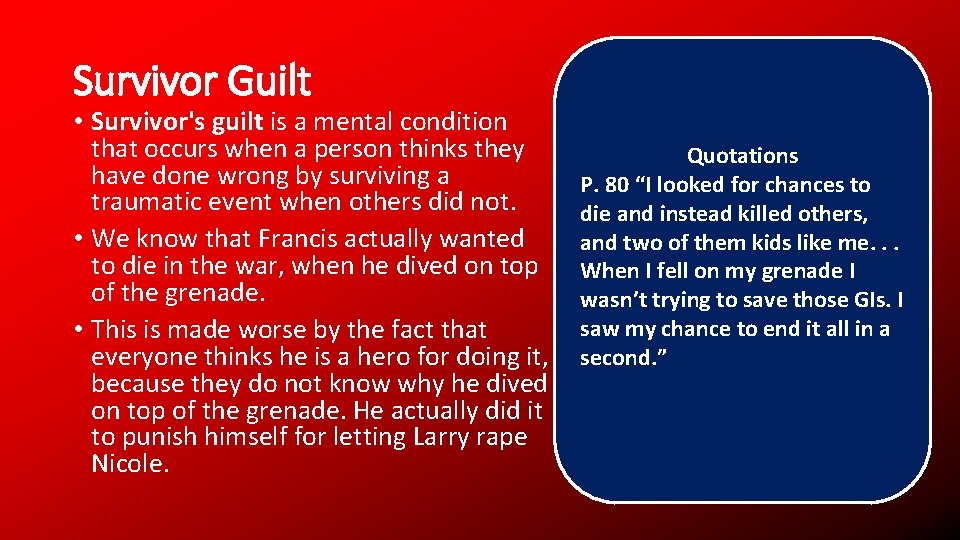 Survivor Guilt

• Survivor's guilt is a mental condition that occurs when a person thinks they have done wrong by surviving a traumatic event when others did not.
• We know that Francis actually wanted to die in the war, when he dived on top of the grenade.
• This is made worse by the fact that everyone thinks he is a hero for doing it, because they do not know why he dived on top of the grenade. He actually did it to punish himself for letting Larry rape Nicole.

Quotations
P. 80 "I looked for chances to die and instead killed others, and two of them kids like me. . . When I fell on my grenade I wasn't trying to save those GIs. I saw my chance to end it all in a second."